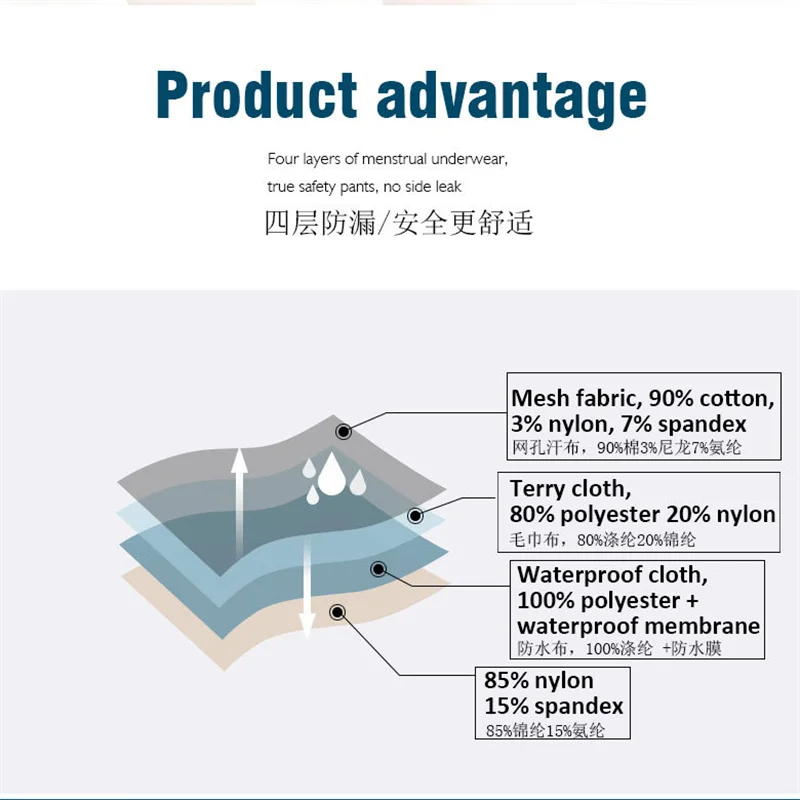 Product advantage

Four layers of menstrual underwear, true safety pants, no side leak

四层防漏/安全更舒适

Mesh fabric, 90% cotton, 3% nylon, 7% spandex
网孔汗布，90%棉3%尼龙7%氨纶

Terry cloth, 80% polyester 20% nylon
毛巾布，80%涤纶20%锦纶

Waterproof cloth, 100% polyester + waterproof membrane
防水布，100%涤纶 +防水膜

85% nylon 15% spandex
85%锦纶15%氨纶